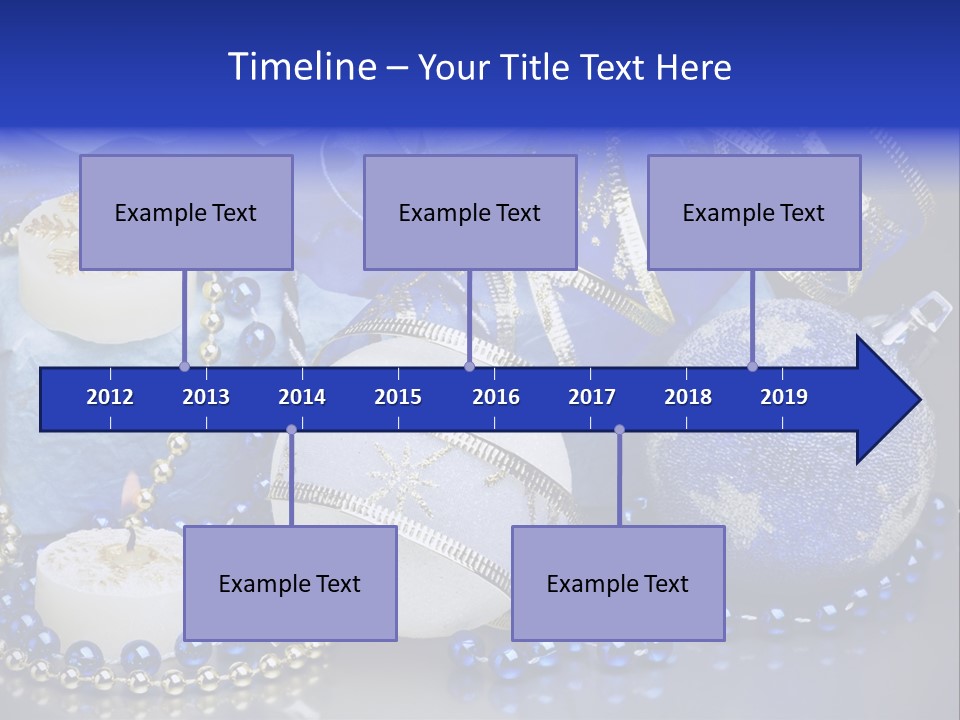 Timeline – Your Title Text Here

Example Text

Example Text

Example Text

2012 2013 2014 2015 2016 2017 2018 2019

Example Text

Example Text